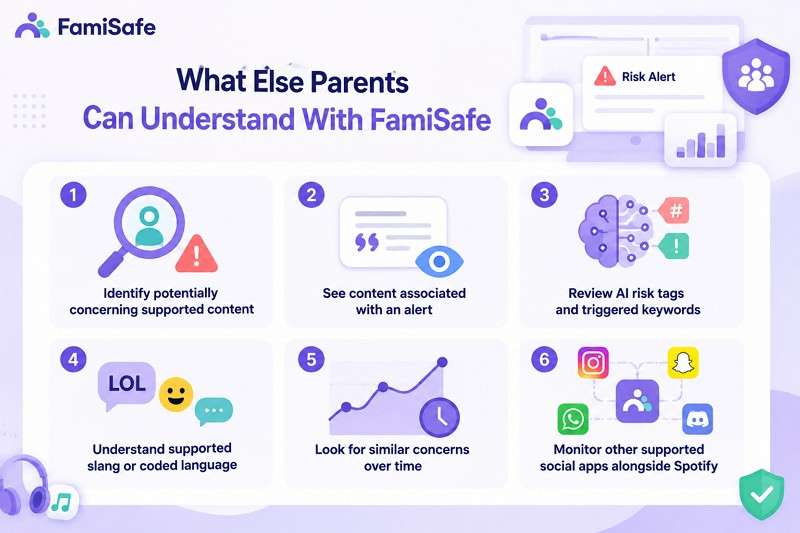 FamiSafe

What Else Parents Can Understand With FamiSafe

Risk Alert

1
Identify potentially concerning supported content

2
See content associated with an alert

3
#
!
Review AI risk tags and triggered keywords

4
LOL
Understand supported slang or coded language

5
Look for similar concerns over time

6
Monitor other supported social apps alongside Spotify